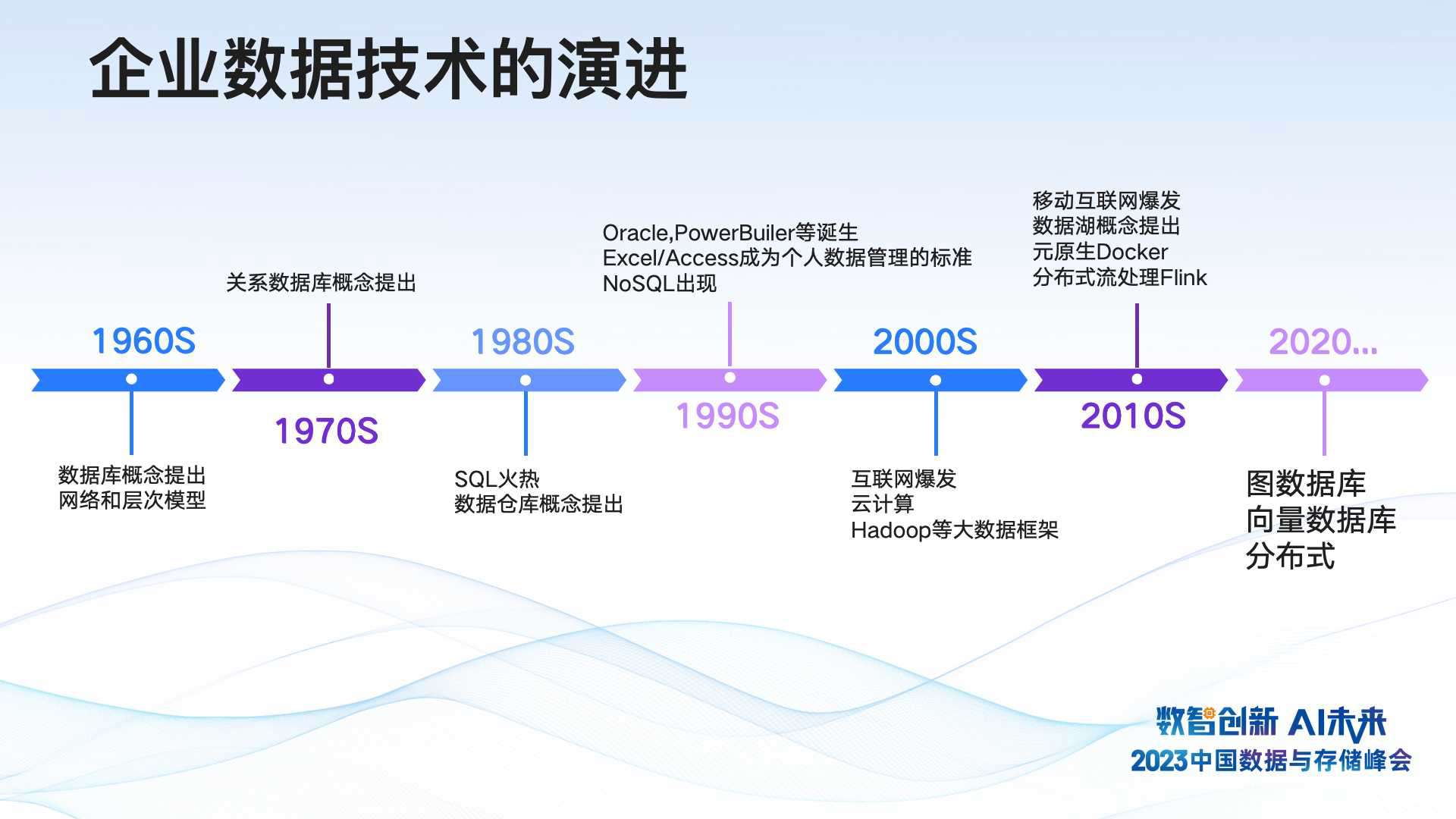 企业数据技术的演进

1960S

数据库概念提出
网络和层次模型

关系数据库概念提出

1970S

1980S

SQL火热
数据仓库概念提出

Oracle,PowerBuiler等诞生
Excel/Access成为个人数据管理的标准
NoSQL出现

1990S

2000S

互联网爆发
云计算
Hadoop等大数据框架

移动互联网爆发
数据湖概念提出
元原生Docker
分布式流处理Flink

2010S

2020...

图数据库
向量数据库
分布式

数智创新 AI未来
2023中国数据与存储峰会